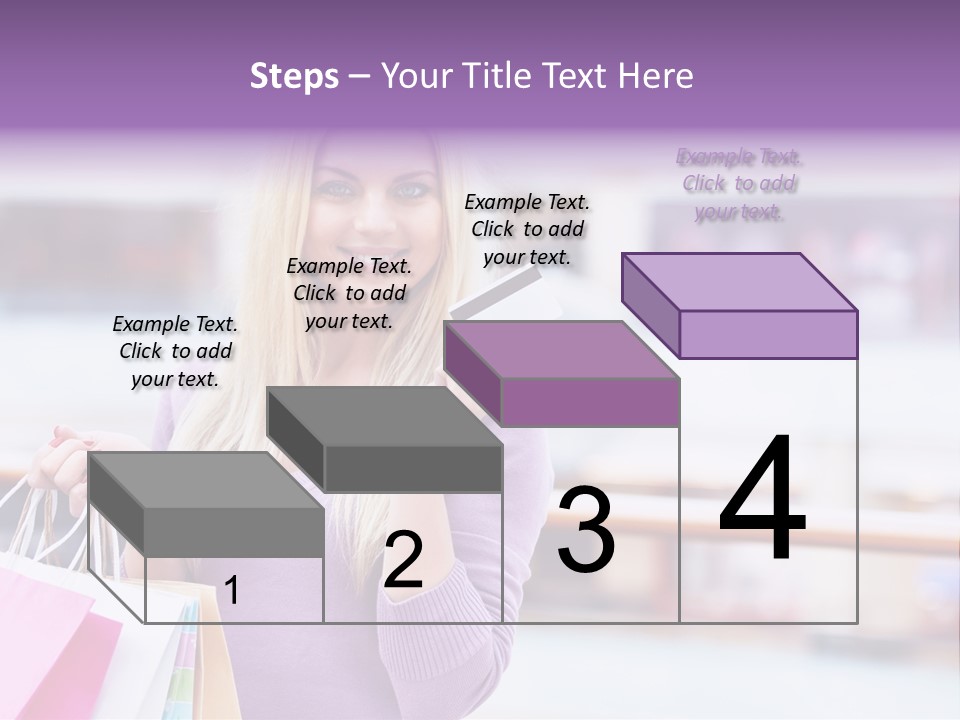 Steps – Your Title Text Here

Example Text. Click to add your text.

Example Text. Click to add your text.

Example Text. Click to add your text.

Example Text. Click to add your text.

1

2

3

4